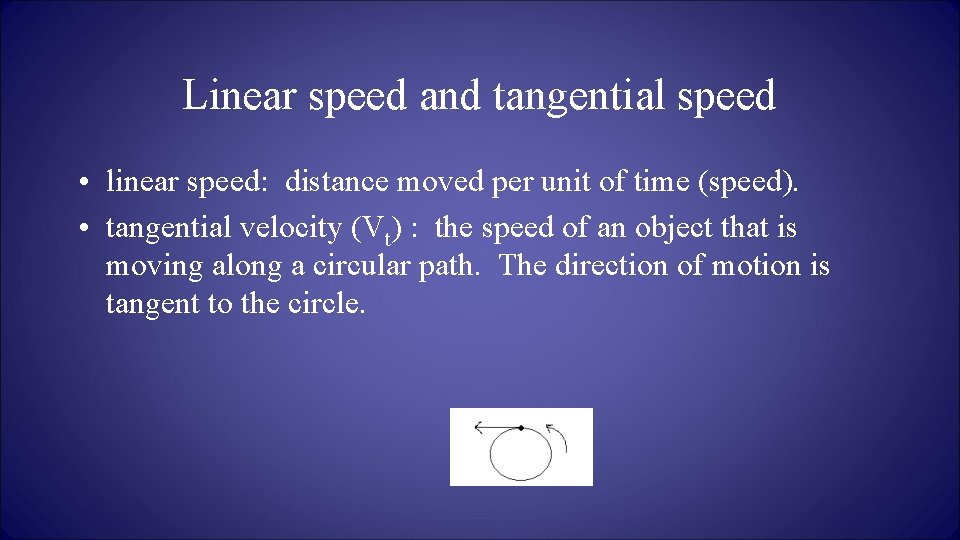 Linear speed and tangential speed

• linear speed: distance moved per unit of time (speed).

• tangential velocity ($V_t$) : the speed of an object that is moving along a circular path. The direction of motion is tangent to the circle.